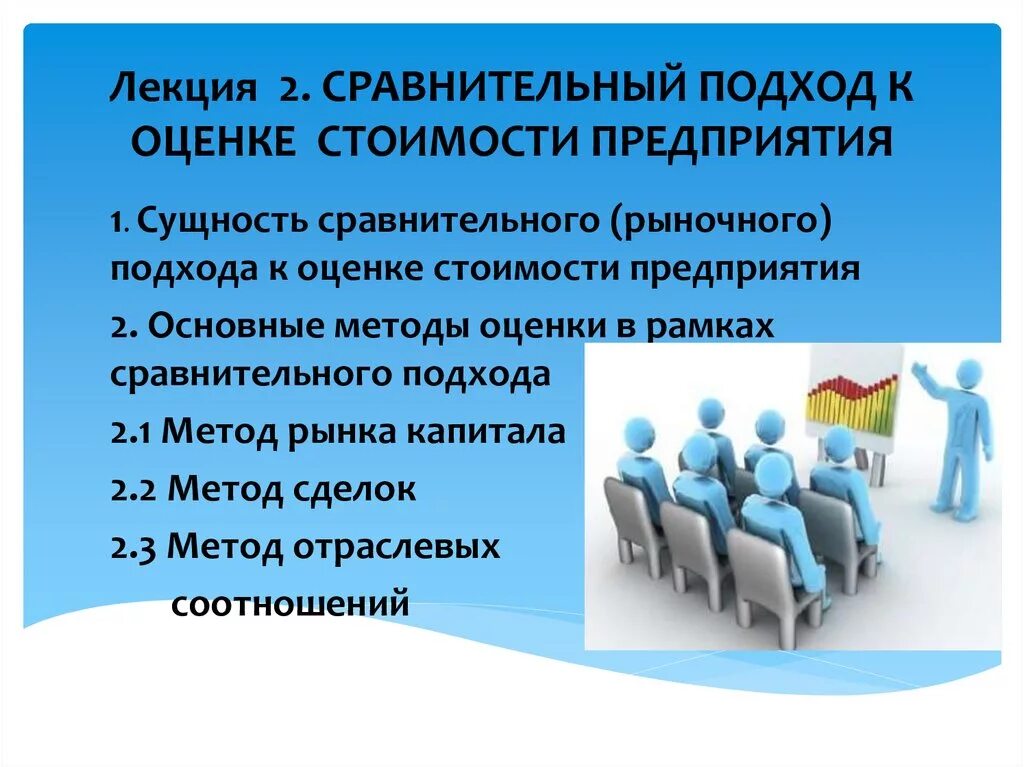 Лекция 2. СРАВНИТЕЛЬНЫЙ ПОДХОД К ОЦЕНКЕ СТОИМОСТИ ПРЕДПРИЯТИЯ

1. Сущность сравнительного (рыночного) подхода к оценке стоимости предприятия

2. Основные методы оценки в рамках сравнительного подхода

2.1 Метод рынка капитала

2.2 Метод сделок

2.3 Метод отраслевых соотношений